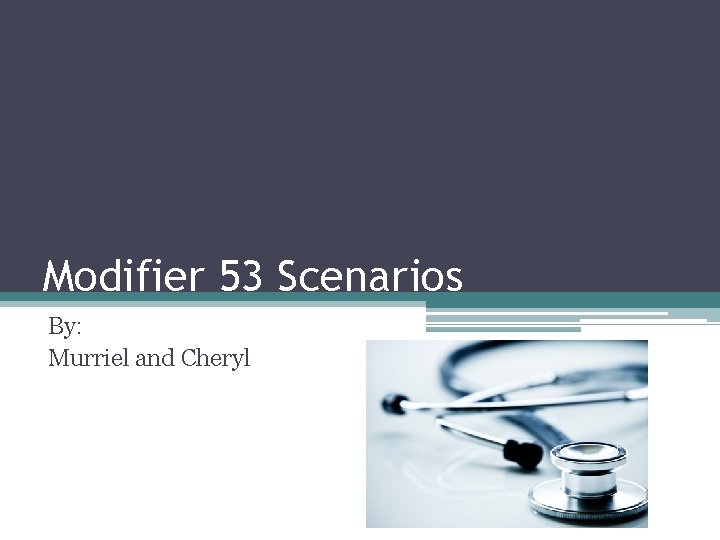 Modifier 53 Scenarios

By:
Murriel and Cheryl